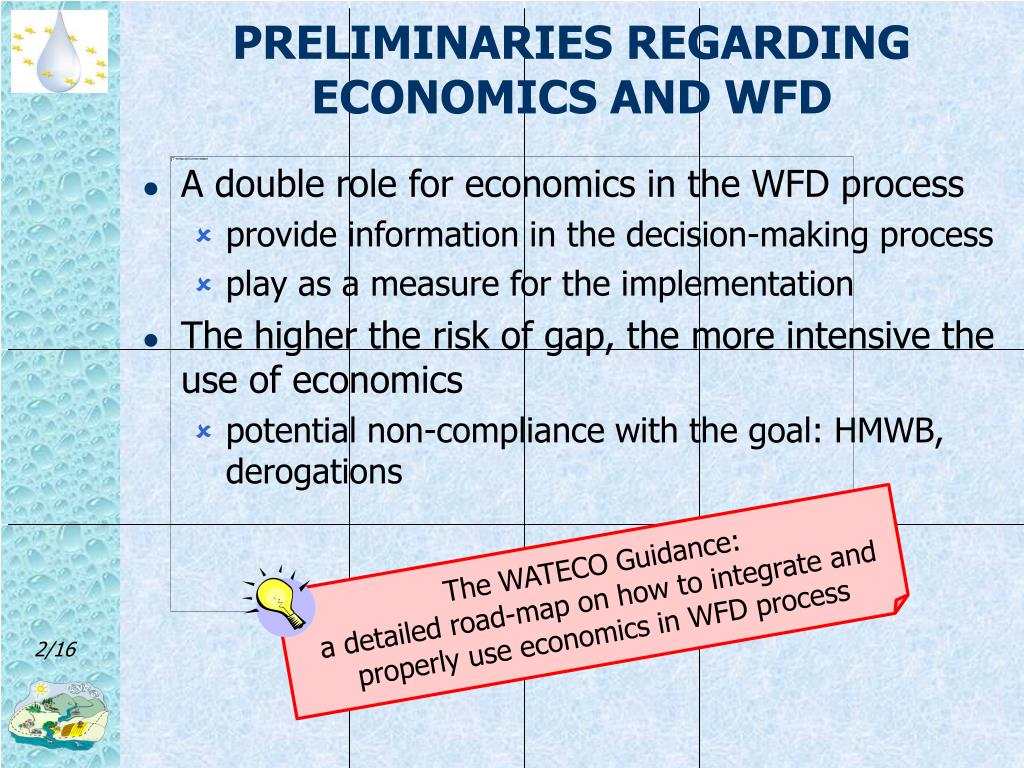 PRELIMINARIES REGARDING ECONOMICS AND WFD

- A double role for economics in the WFD process
  - provide information in the decision-making process
  - play as a measure for the implementation
- The higher the risk of gap, the more intensive the use of economics
  - potential non-compliance with the goal: HMWB, derogations

The WATECO Guidance:
a detailed road-map on how to integrate and properly use economics in WFD process

2/16